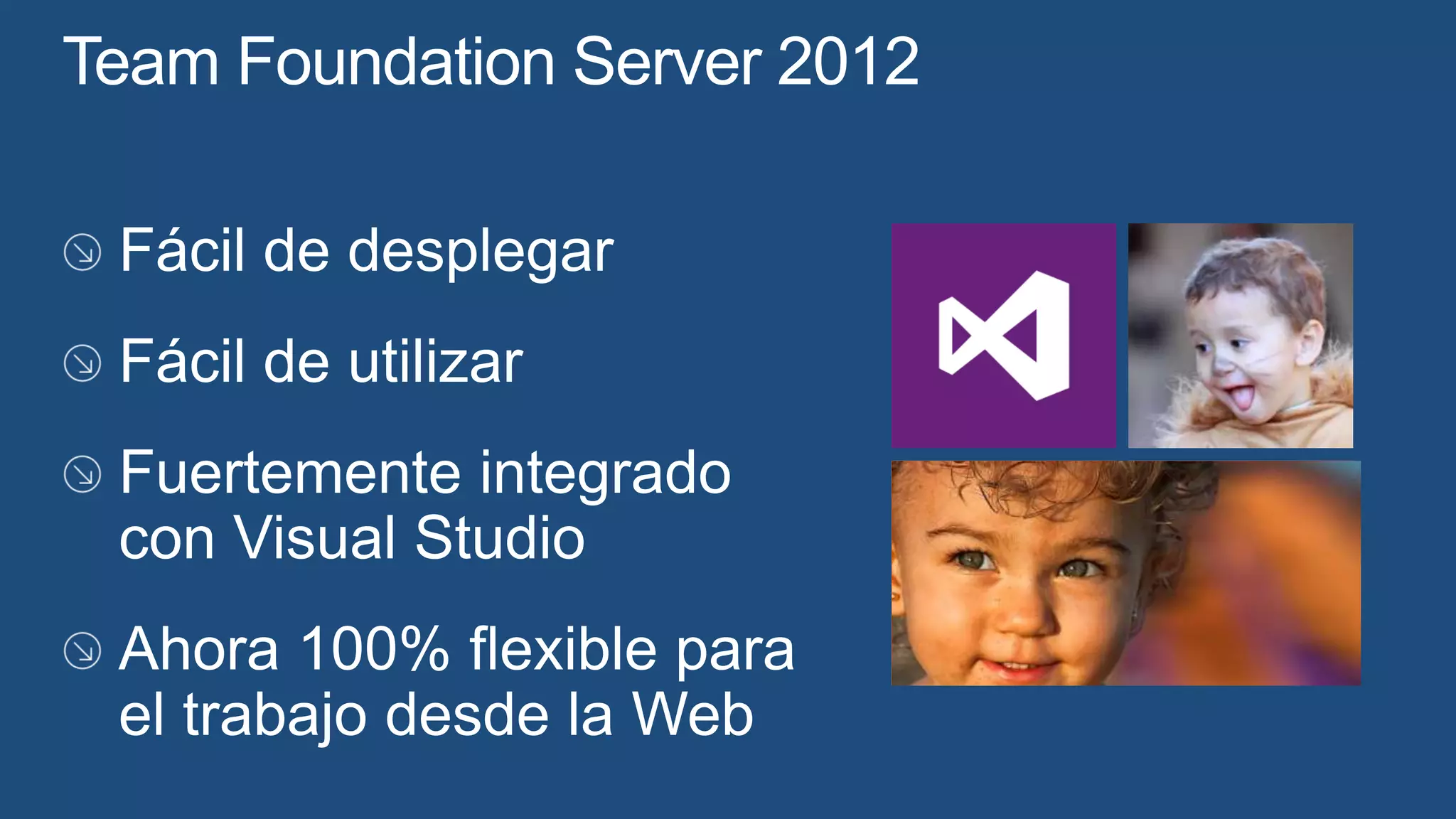 Team Foundation Server 2012

Fácil de desplegar

Fácil de utilizar

Fuertemente integrado con Visual Studio

Ahora 100% flexible para el trabajo desde la Web